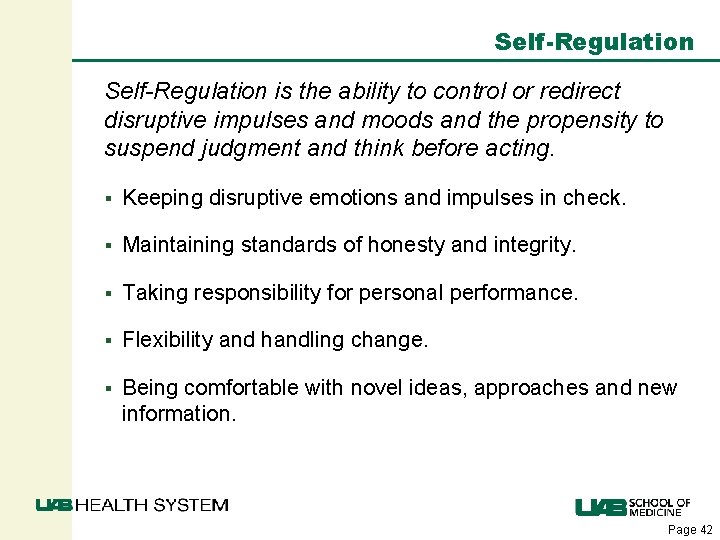 Self-Regulation

Self-Regulation is the ability to control or redirect disruptive impulses and moods and the propensity to suspend judgment and think before acting.

▪ Keeping disruptive emotions and impulses in check.

▪ Maintaining standards of honesty and integrity.

▪ Taking responsibility for personal performance.

▪ Flexibility and handling change.

▪ Being comfortable with novel ideas, approaches and new information.

UAB HEALTH SYSTEM

UAB SCHOOL OF MEDICINE

Page 42